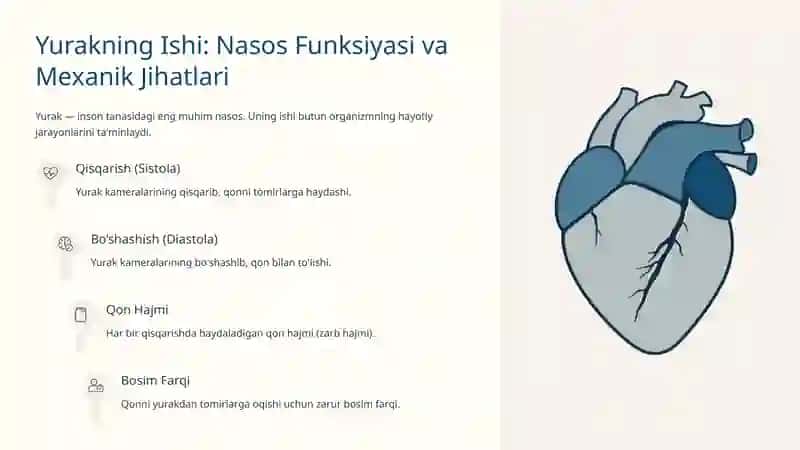 Yurakning Ishi: Nasos Funksiyasi va Mexanik Jihatlari

Yurak — inson tanasidagi eng muhim nasos. Uning ishi butun organizmning hayotiy jarayonlarini ta'minlaydi.

Qisqarish (Sistola)

Yurak kameralarining qisqarib, qonni tomirlarga haydashi.

Bo'shashish (Diastola)

Yurak kameralarining bo'shashib, qon bilan to'lishi.

Qon Hajmi

Har bir qisqarishda haydaladigan qon hajmi (zarb hajmi).

Bosim Farqi

Qonni yurakdan tomirlarga oqishi uchun zarur bosim farqi.